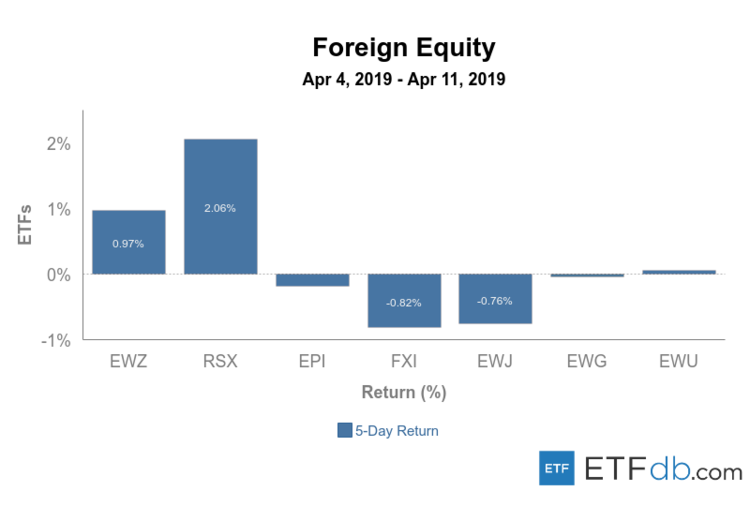 Foreign Equity
Apr 4, 2019 - Apr 11, 2019

ETFs

2%
1%
0%
-1%

0.97%
2.06%
-0.82%
-0.76%

EWZ
RSX
EPI
FXI
EWJ
EWG
EWU

Return (%)

5-Day Return

ETF ETFdb.com